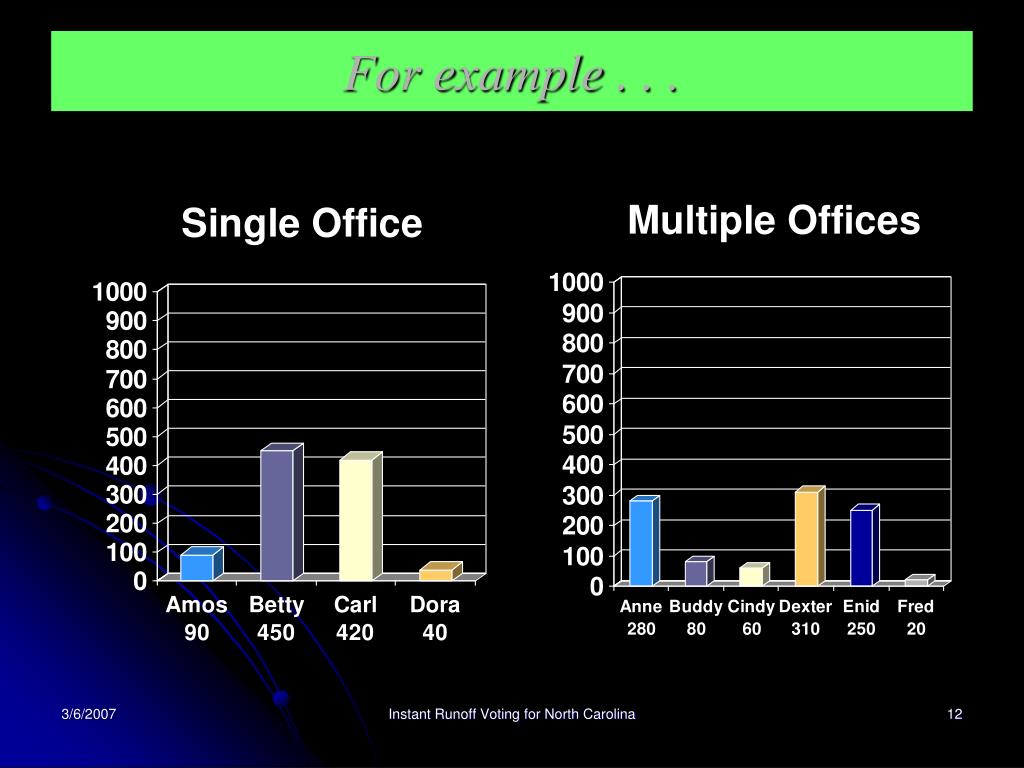 For example . . .

Single Office

1000
900
800
700
600
500
400
300
200
100
0

Amos 90
Betty 450
Carl 420
Dora 40

Multiple Offices

1000
900
800
700
600
500
400
300
200
100
0

Anne 280
Buddy 80
Cindy 60
Dexter 310
Enid 250
Fred 20

3/6/2007

Instant Runoff Voting for North Carolina

12